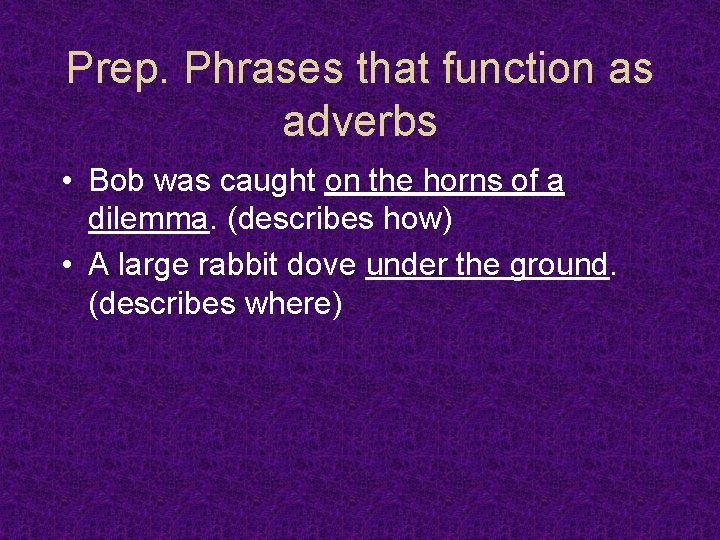 Prep. Phrases that function as adverbs

• Bob was caught on the horns of a dilemma. (describes how)
• A large rabbit dove under the ground. (describes where)